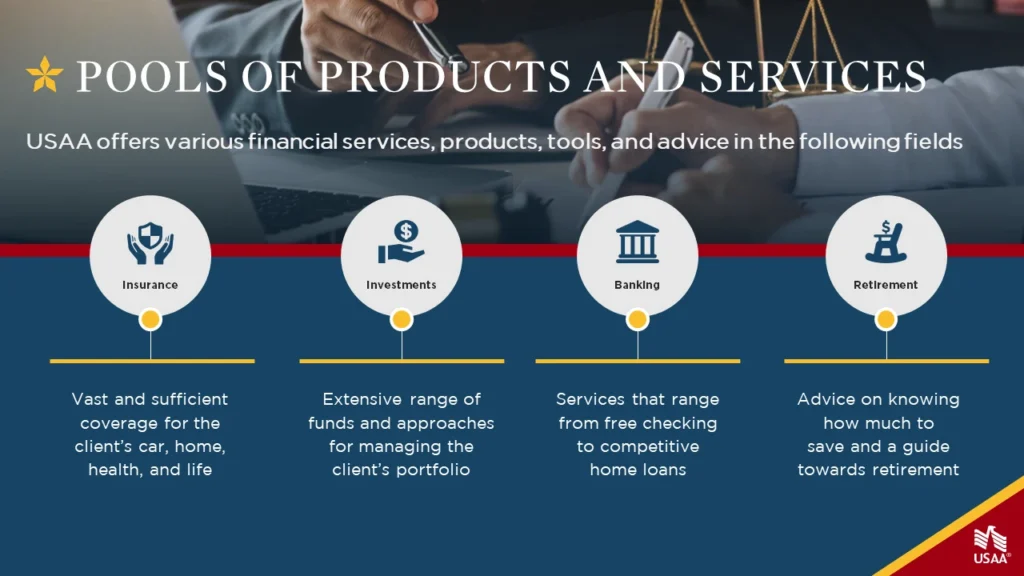 POOLS OF PRODUCTS AND SERVICES

USAA offers various financial services, products, tools, and advice in the following fields

Insurance

Vast and sufficient coverage for the client's car, home, health, and life

Investments

Extensive range of funds and approaches for managing the client's portfolio

Banking

Services that range from free checking to competitive home loans

Retirement

Advice on knowing how much to save and a guide towards retirement

USAA®